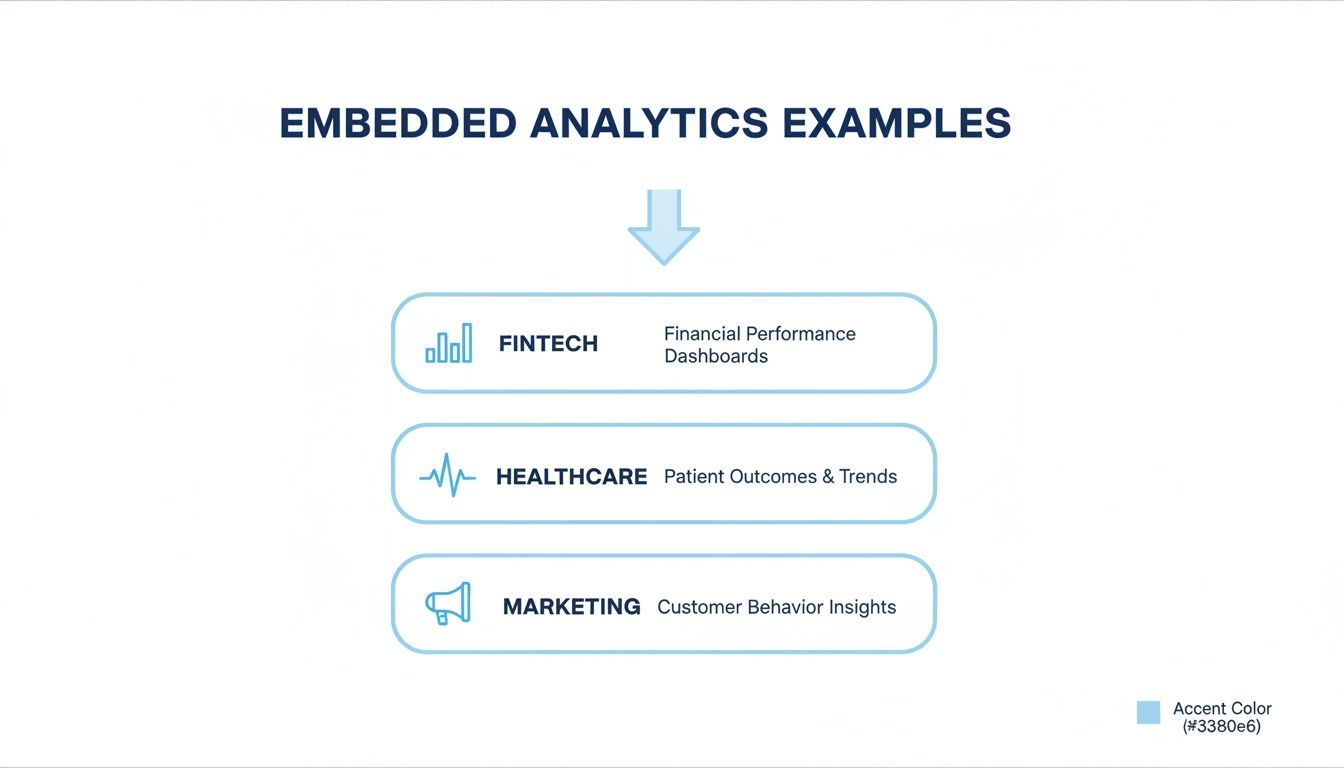 EMBEDDED ANALYTICS EXAMPLES

FINTECH Financial Performance Dashboards

HEALTHCARE Patient Outcomes & Trends

MARKETING Customer Behavior Insights

Accent Color (#3380e6)